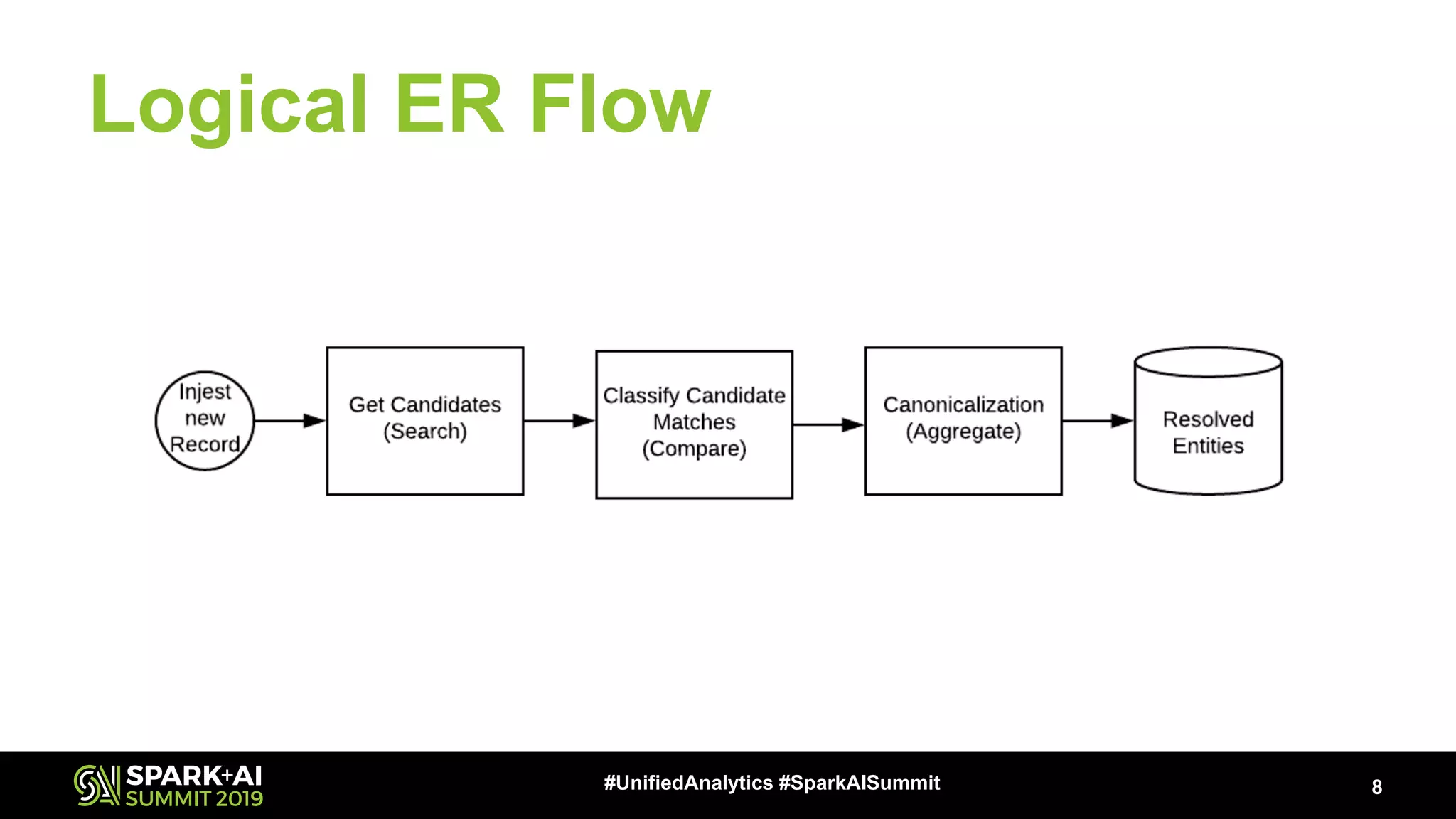 Logical ER Flow

Injest new Record

Get Candidates (Search)

Classify Candidate Matches (Compare)

Canonicalization (Aggregate)

Resolved Entities

SPARK+AI SUMMIT 2019

#UnifiedAnalytics #SparkAISummit

8